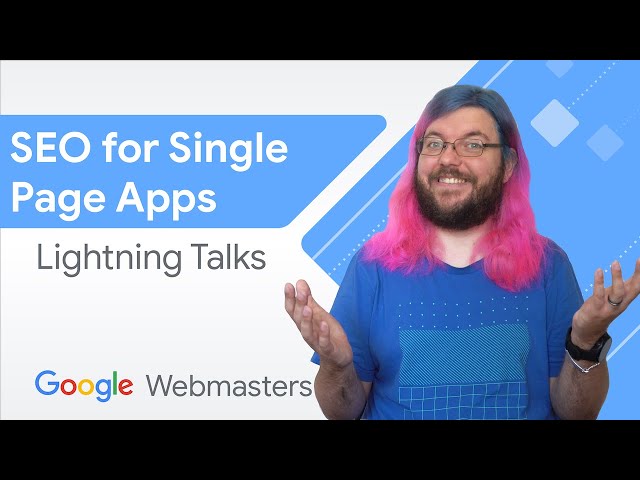 SEO for Single Page Apps

Lightning Talks

Google Webmasters